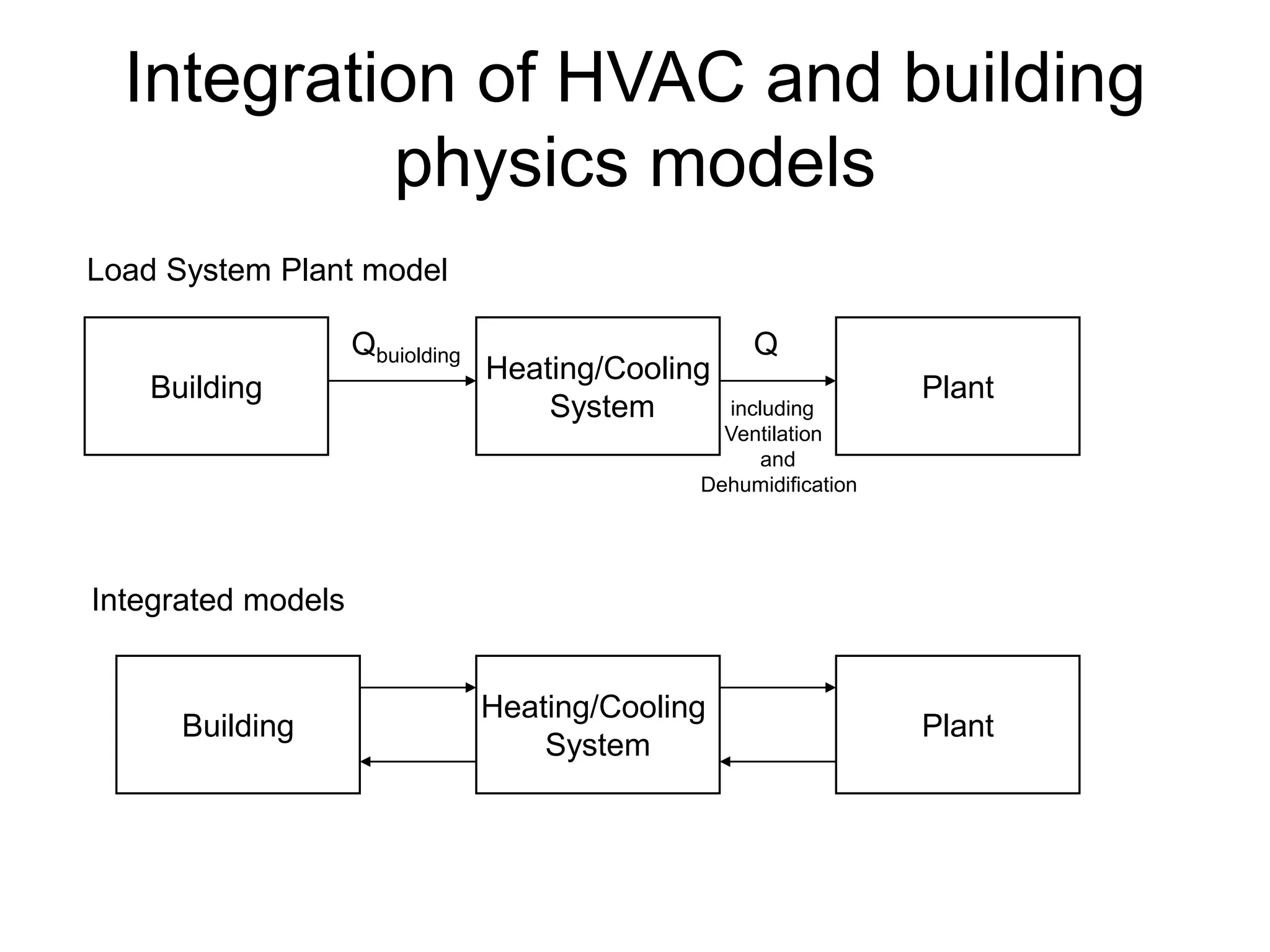 Integration of HVAC and building physics models

Load System Plant model

Building

$Q_{buiolding}$

Heating/Cooling System

Q

including Ventilation and Dehumidification

Plant

Integrated models

Building

Heating/Cooling System

Plant